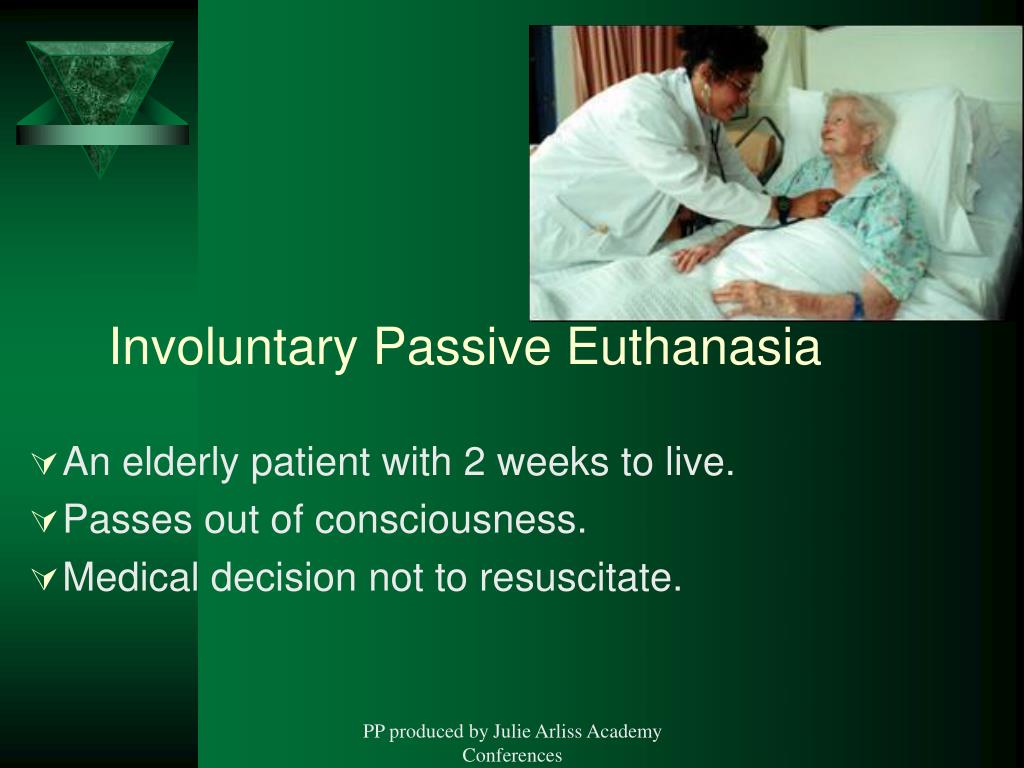 Involuntary Passive Euthanasia

An elderly patient with 2 weeks to live.

Passes out of consciousness.

Medical decision not to resuscitate.

PP produced by Julie Arliss Academy Conferences